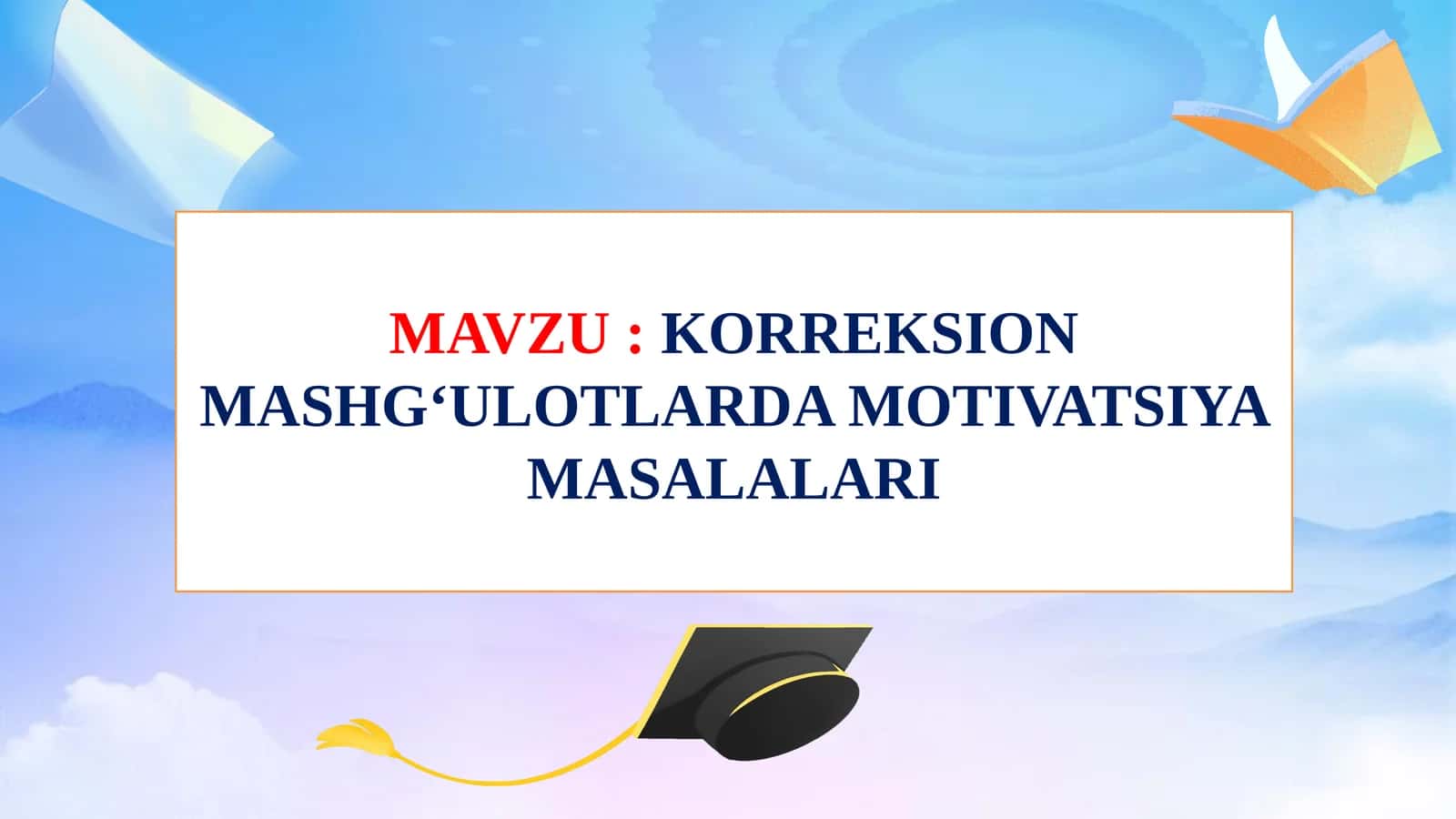 MAVZU : KORREKSION MASHG‘ULOTLARDA MOTIVATSIYA MASALALARI